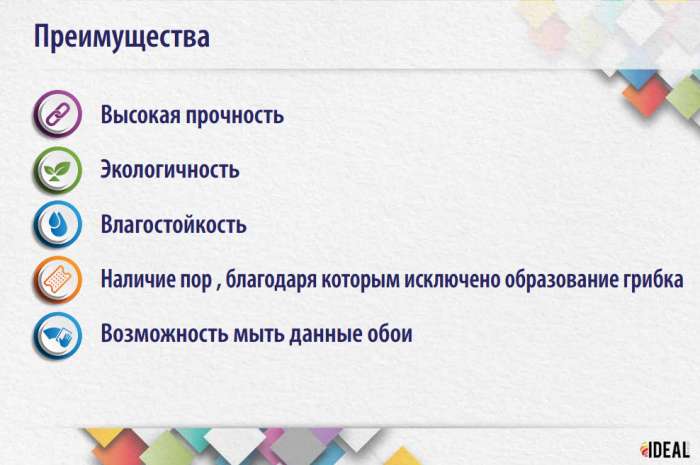 Преимущества

Высокая прочность

Экологичность

Влагостойкость

Наличие пор , благодаря которым исключено образование грибка

Возможность мыть данные обои

IDEAL